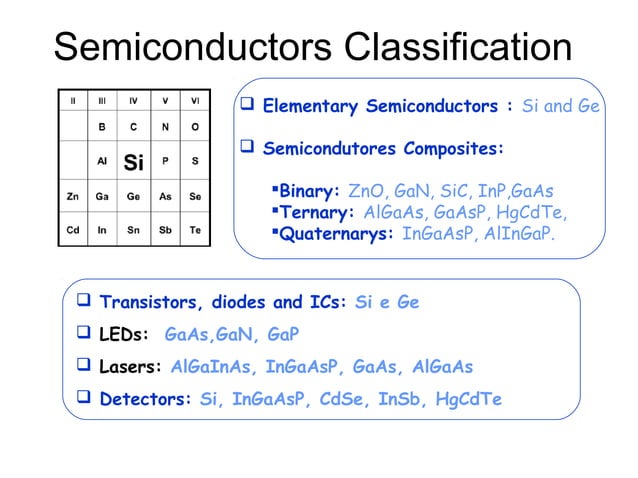 Semiconductors Classification

| II | III | IV | V | VI |
|---|---|---|---|---|
| | B | C | N | O |
| | Al | Si | P | S |
| Zn | Ga | Ge | As | Se |
| Cd | In | Sn | Sb | Te |

❑ Elementary Semiconductors : Si and Ge

❑ Semicondutores Composites:

▪Binary: ZnO, GaN, SiC, InP,GaAs
▪Ternary: AlGaAs, GaAsP, HgCdTe,
▪Quaternarys: InGaAsP, AlInGaP.

❑ Transistors, diodes and ICs: Si e Ge

❑ LEDs: GaAs,GaN, GaP

❑ Lasers: AlGaInAs, InGaAsP, GaAs, AlGaAs

❑ Detectors: Si, InGaAsP, CdSe, InSb, HgCdTe